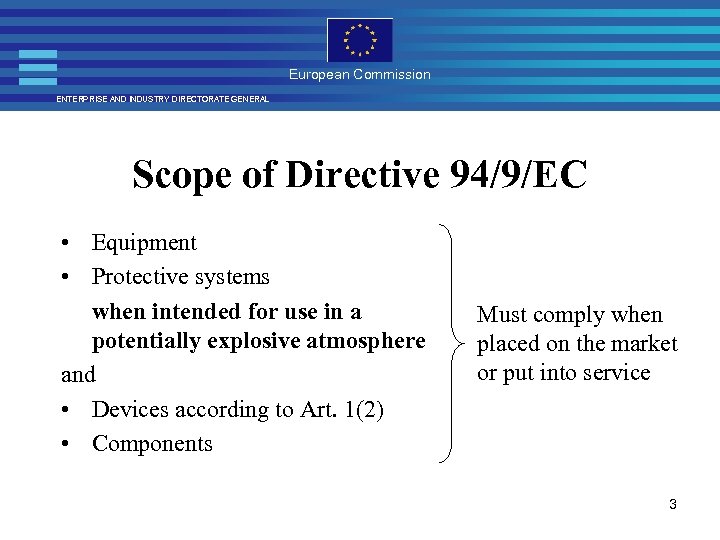 European Commission

ENTERPRISE AND INDUSTRY DIRECTORATE GENERAL

Scope of Directive 94/9/EC

• Equipment
• Protective systems
when intended for use in a potentially explosive atmosphere
and
• Devices according to Art. 1(2)
• Components

Must comply when placed on the market or put into service

3